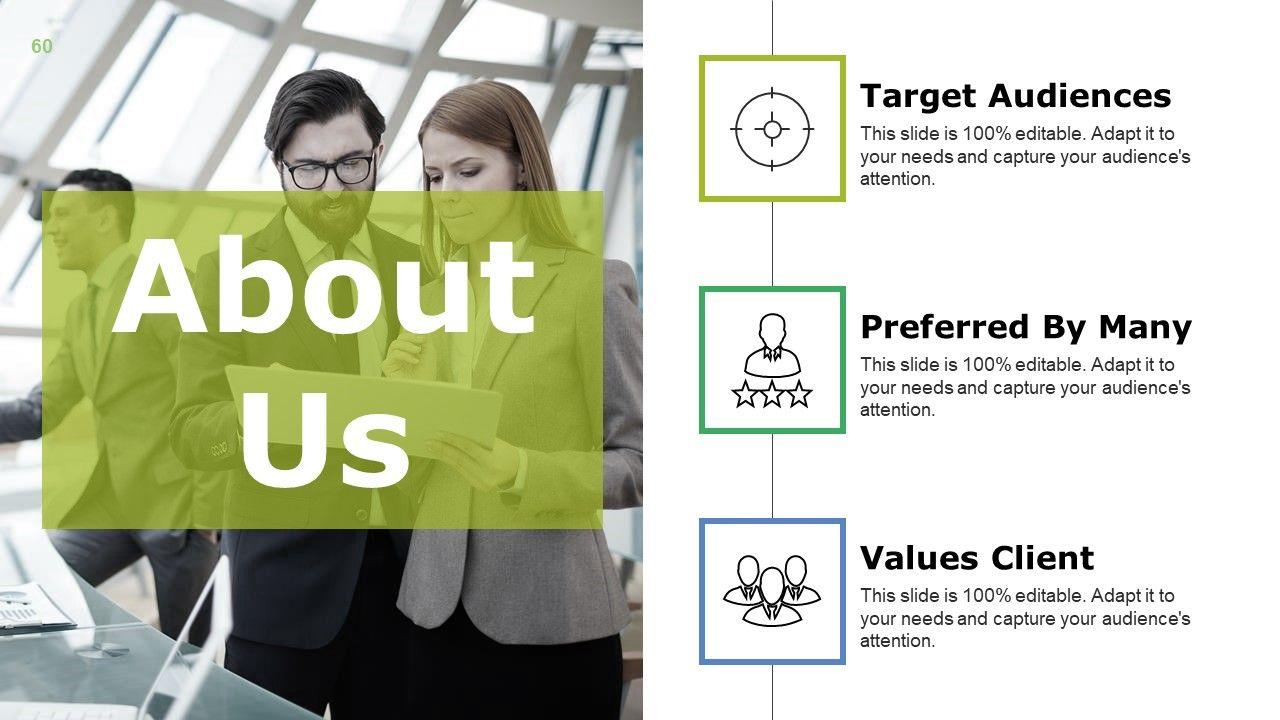 60

About Us

Target Audiences
This slide is 100% editable. Adapt it to your needs and capture your audience's attention.

Preferred By Many
This slide is 100% editable. Adapt it to your needs and capture your audience's attention.

Values Client
This slide is 100% editable. Adapt it to your needs and capture your audience's attention.